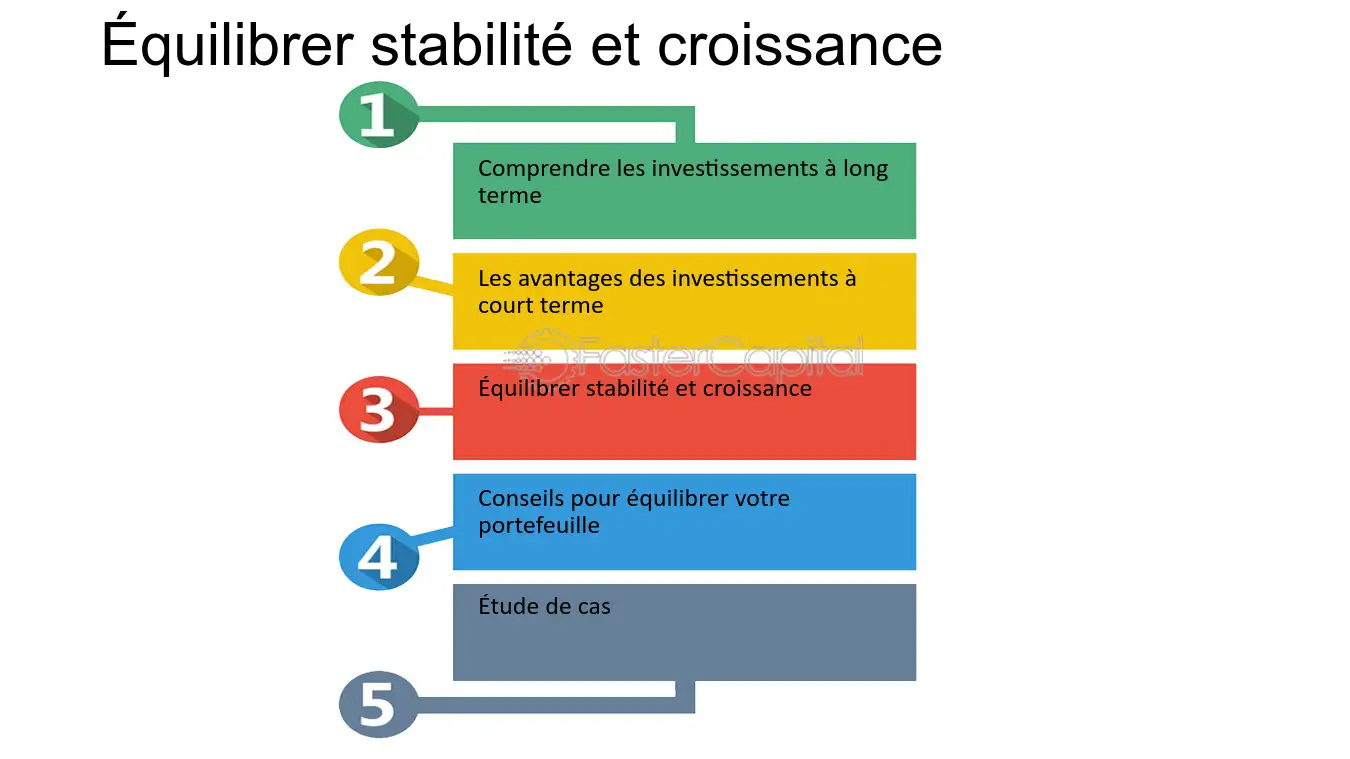 Équilibrer stabilité et croissance

1

Comprendre les investissements à long terme

2

Les avantages des investissements à court terme

FasterCapital

3

Équilibrer stabilité et croissance

4

Conseils pour équilibrer votre portefeuille

Étude de cas

5